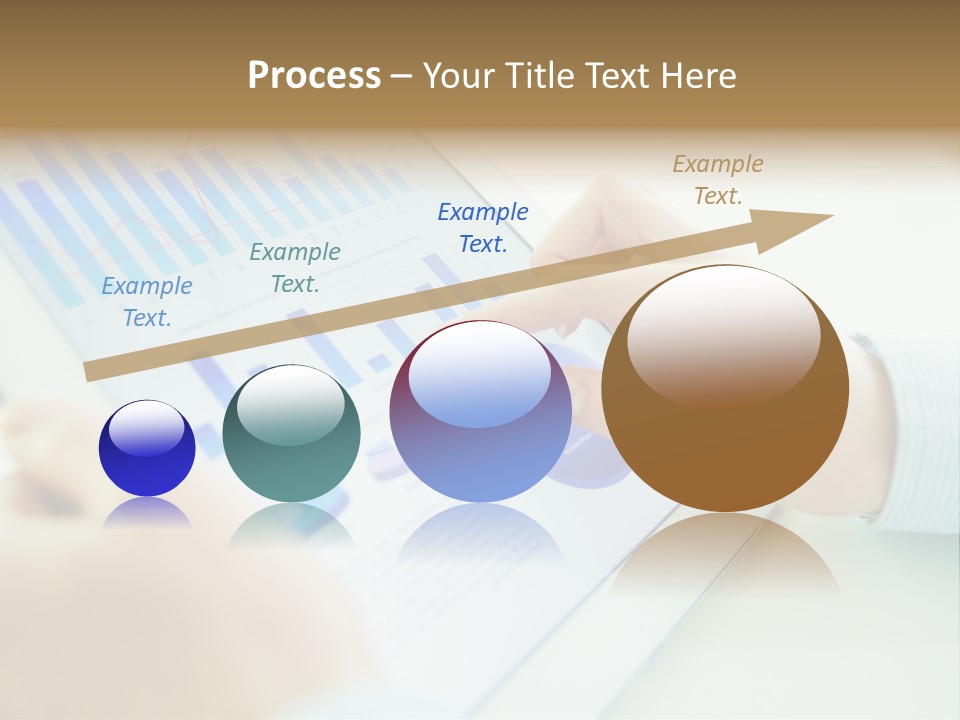 Process – Your Title Text Here

Example Text.

Example Text.

Example Text.

Example Text.